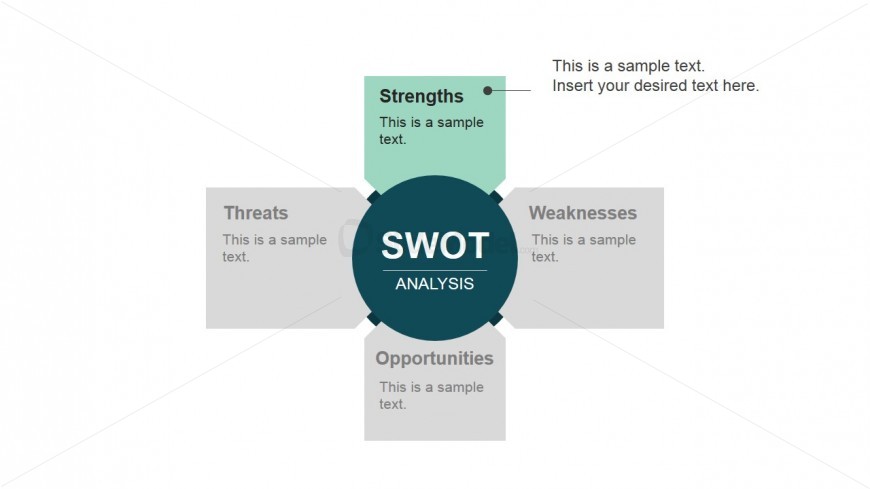 This is a sample text.
Insert your desired text here.

Strengths

This is a sample text.

Threats

This is a sample text.

SWOT

ANALYSIS

Weaknesses

This is a sample text.

Opportunities

This is a sample text.